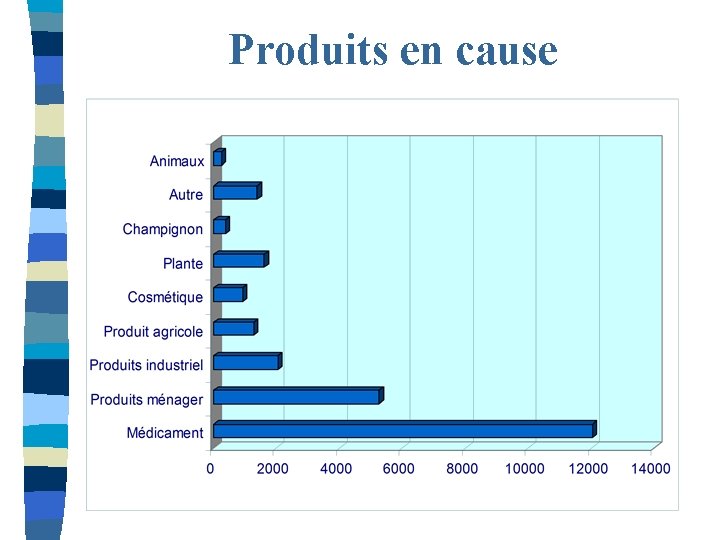 Produits en cause

Animaux
Autre
Champignon
Plante
Cosmétique
Produit agricole
Produits industriel
Produits ménager
Médicament

0
2000
4000
6000
8000
10000
12000
14000